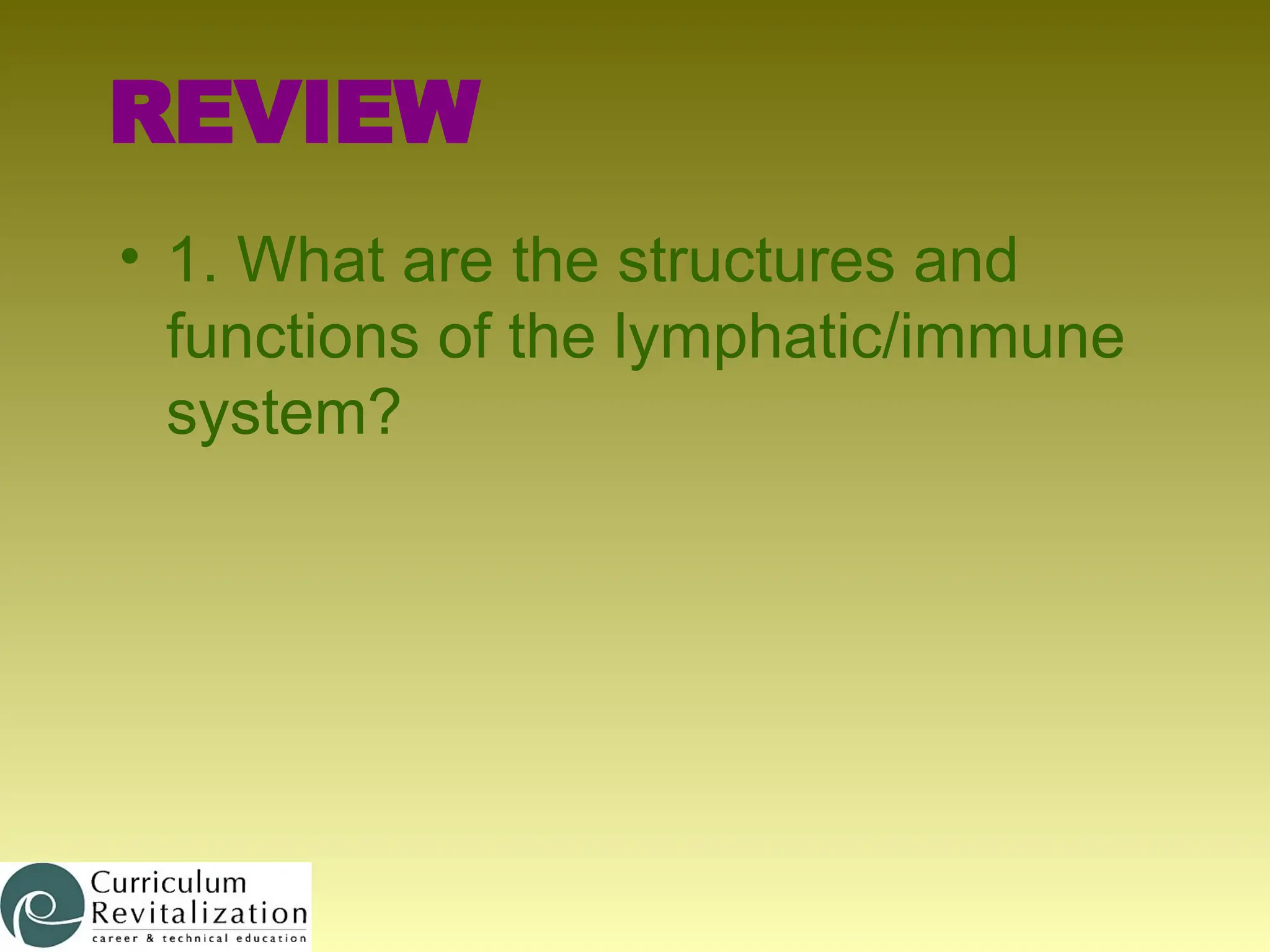 REVIEW

• 1. What are the structures and functions of the lymphatic/immune system?

Curriculum Revitalization
career & technical education